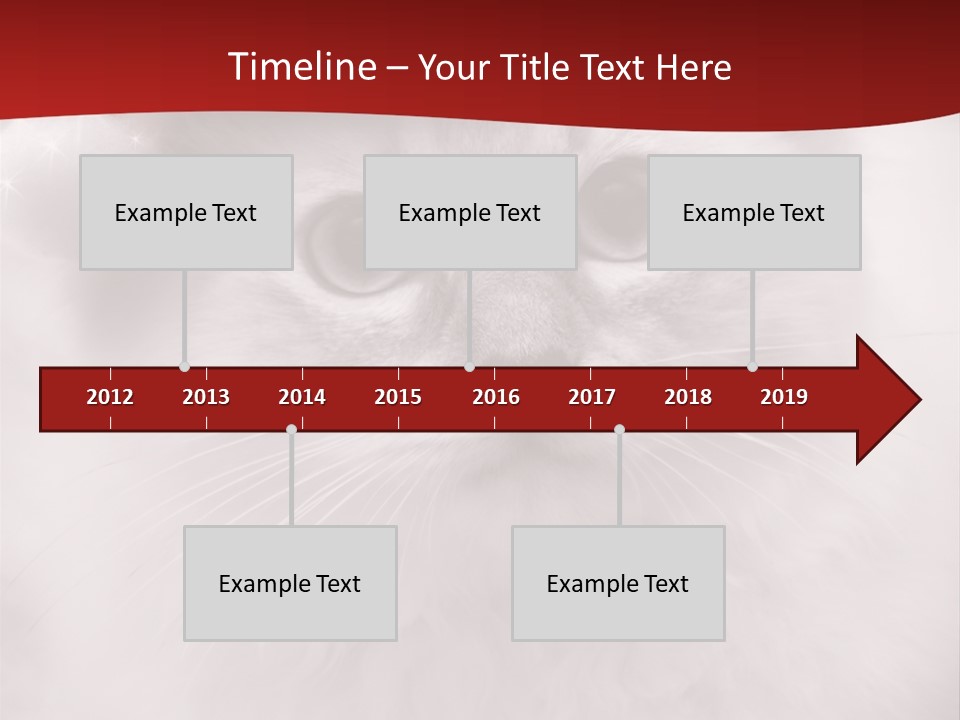 Timeline – Your Title Text Here

Example Text

Example Text

Example Text

2012 2013 2014 2015 2016 2017 2018 2019

Example Text

Example Text